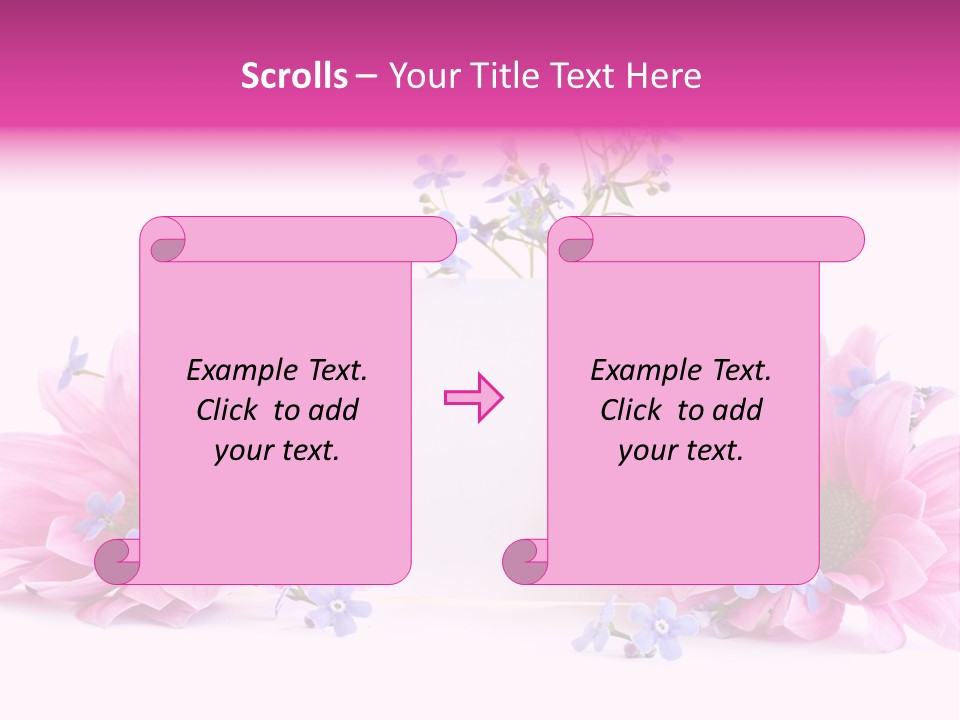 Scrolls – Your Title Text Here

Example Text. Click to add your text.

Example Text. Click to add your text.